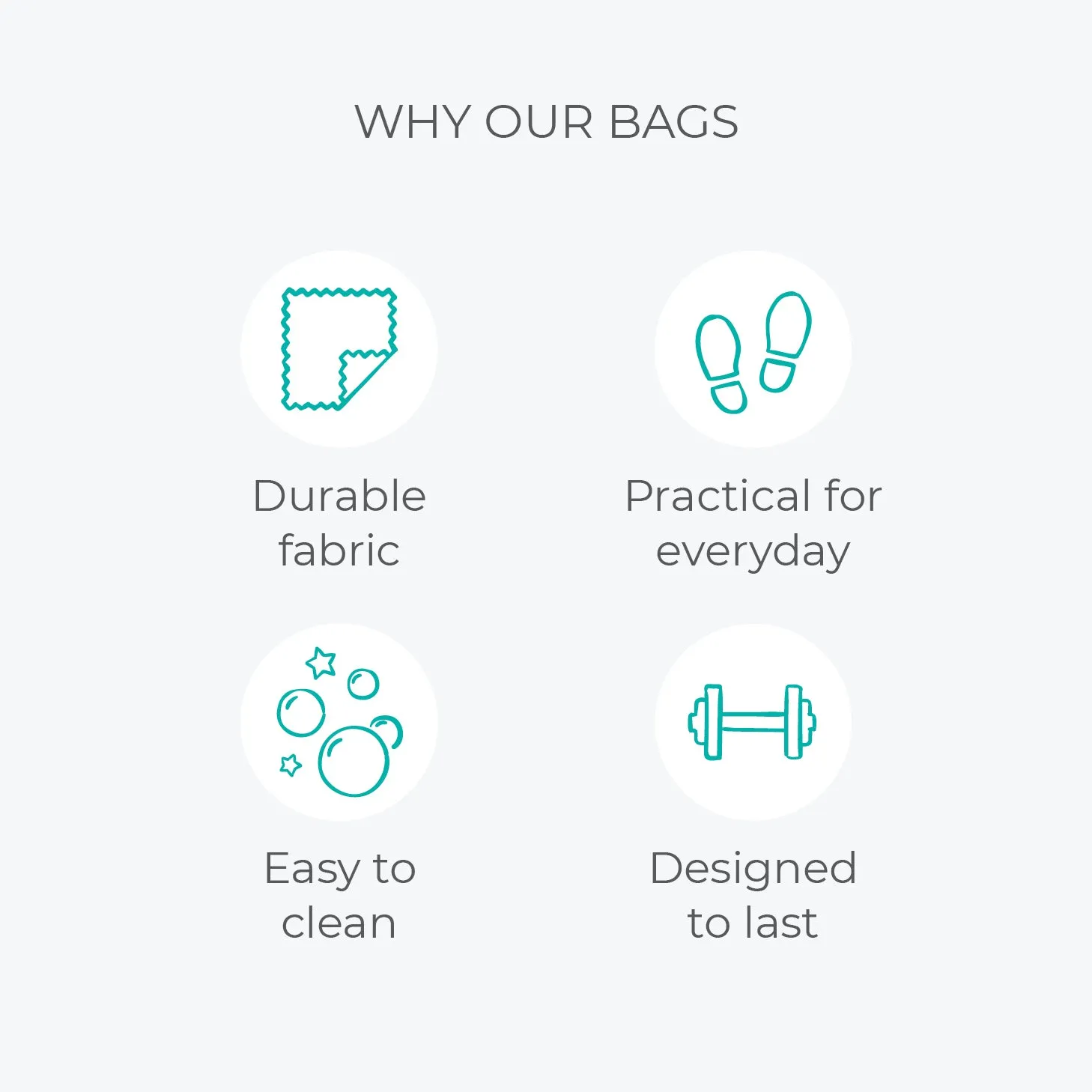 WHY OUR BAGS

Durable fabric

Practical for everyday

Easy to clean

Designed to last